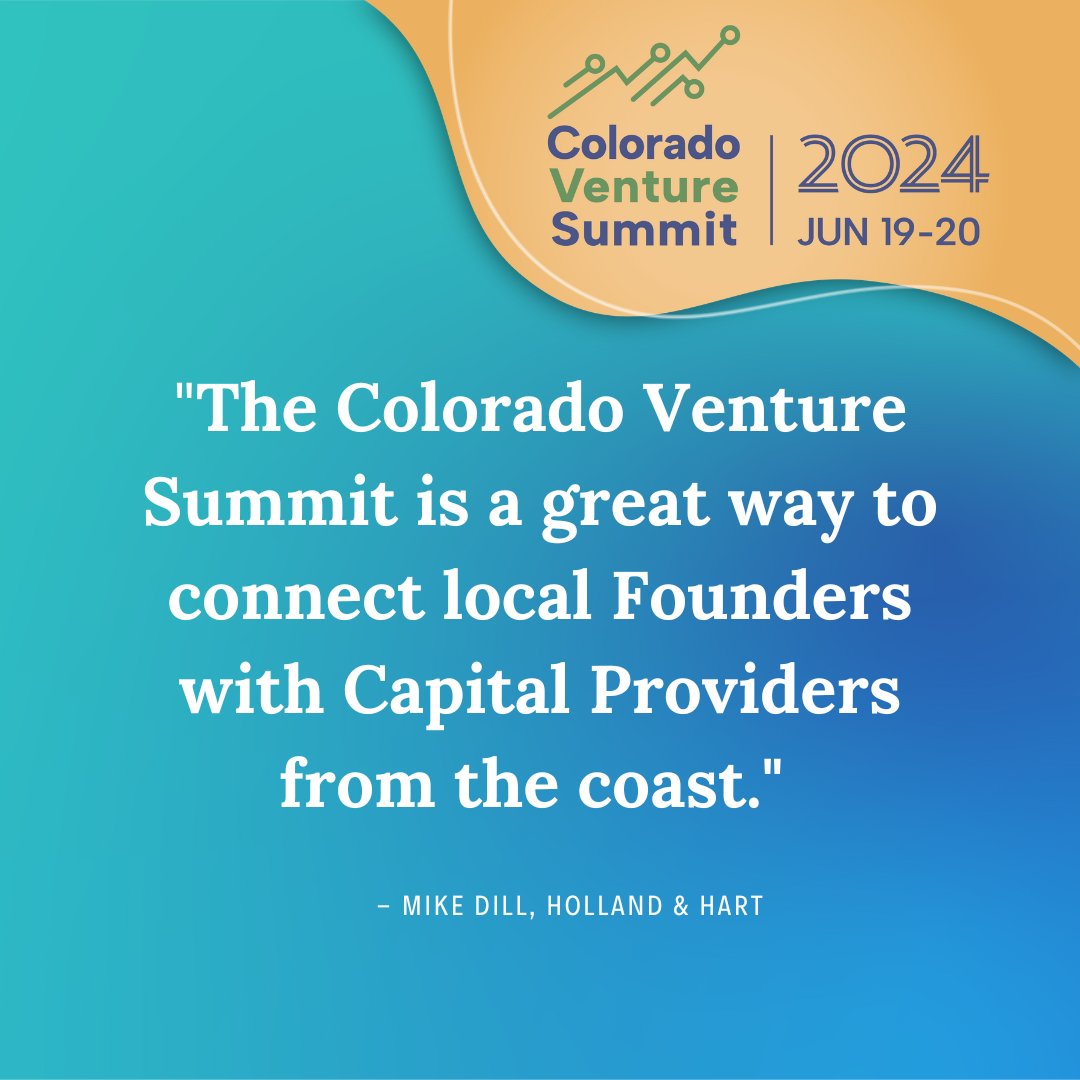 Colorado Venture Summit

2024
JUN 19-20

"The Colorado Venture Summit is a great way to connect local Founders with Capital Providers from the coast."

– MIKE DILL, HOLLAND & HART